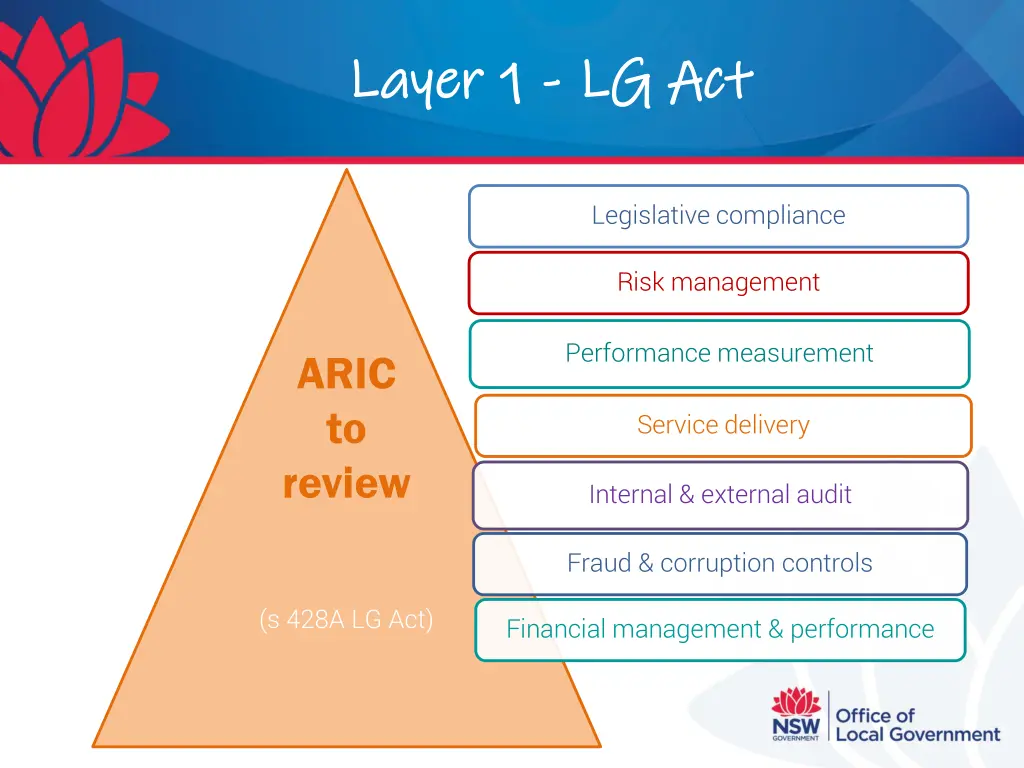 Layer 1 - LG Act

ARIC
to
review

(s 428A LG Act)

Legislative compliance

Risk management

Performance measurement

Service delivery

Internal & external audit

Fraud & corruption controls

Financial management & performance

NSW GOVERNMENT

Office of Local Government